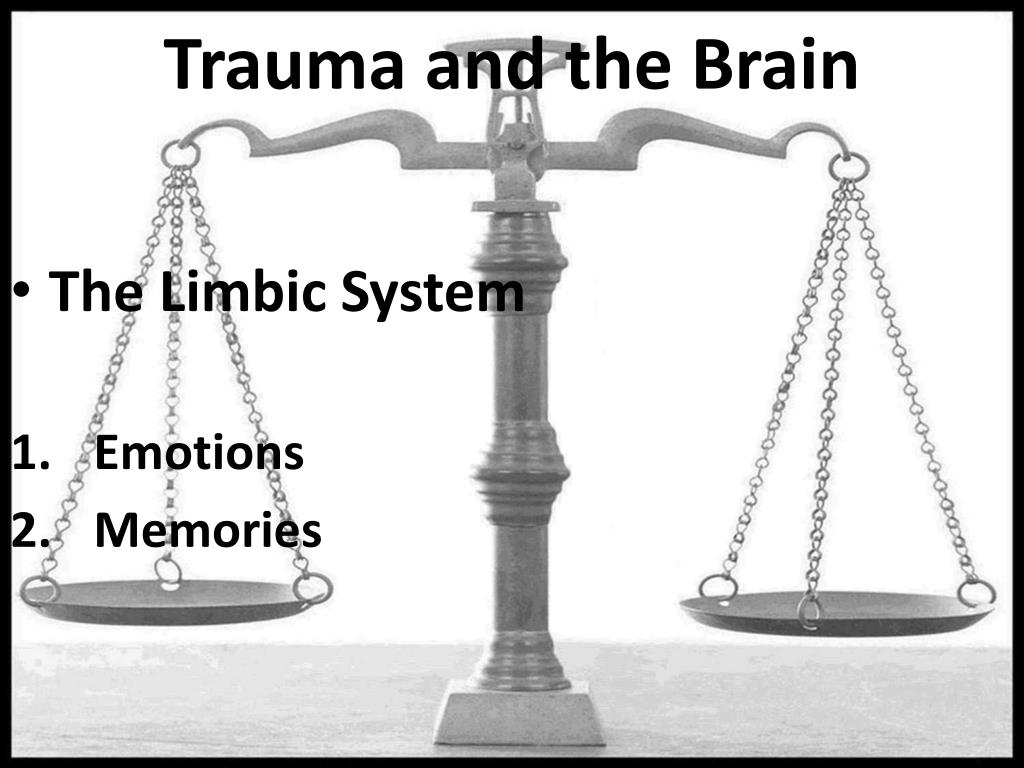 Trauma and the Brain

• The Limbic System

1. Emotions
2. Memories